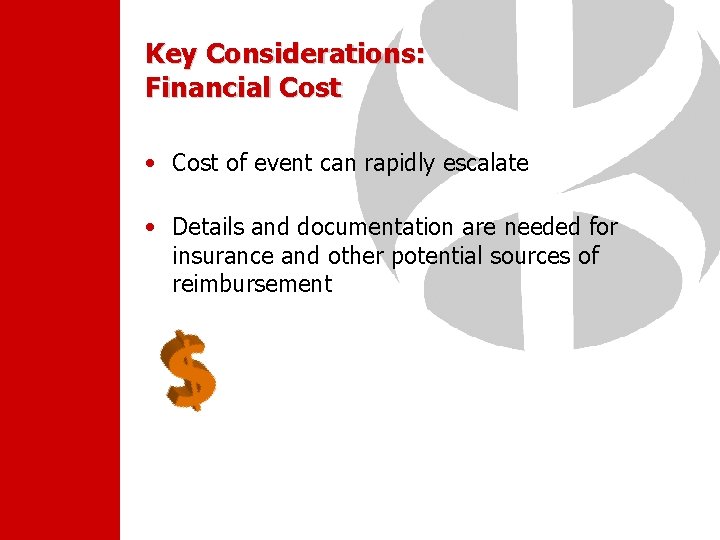 Key Considerations:
Financial Cost

• Cost of event can rapidly escalate

• Details and documentation are needed for insurance and other potential sources of reimbursement

$